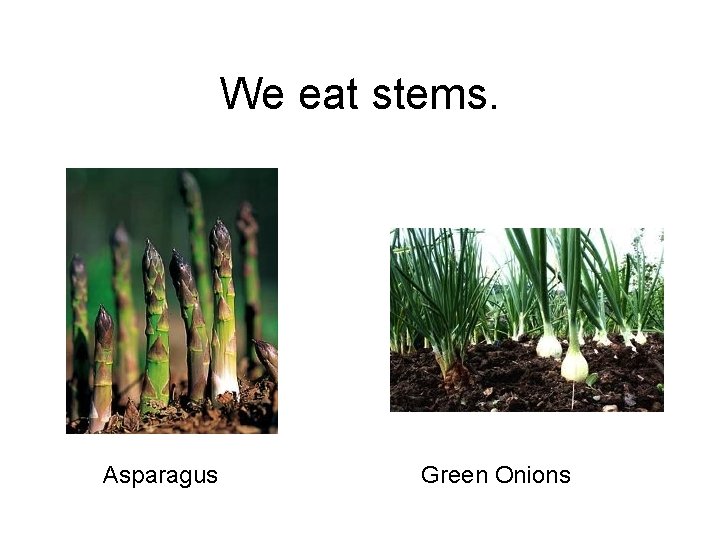 We eat stems.

Asparagus

Green Onions